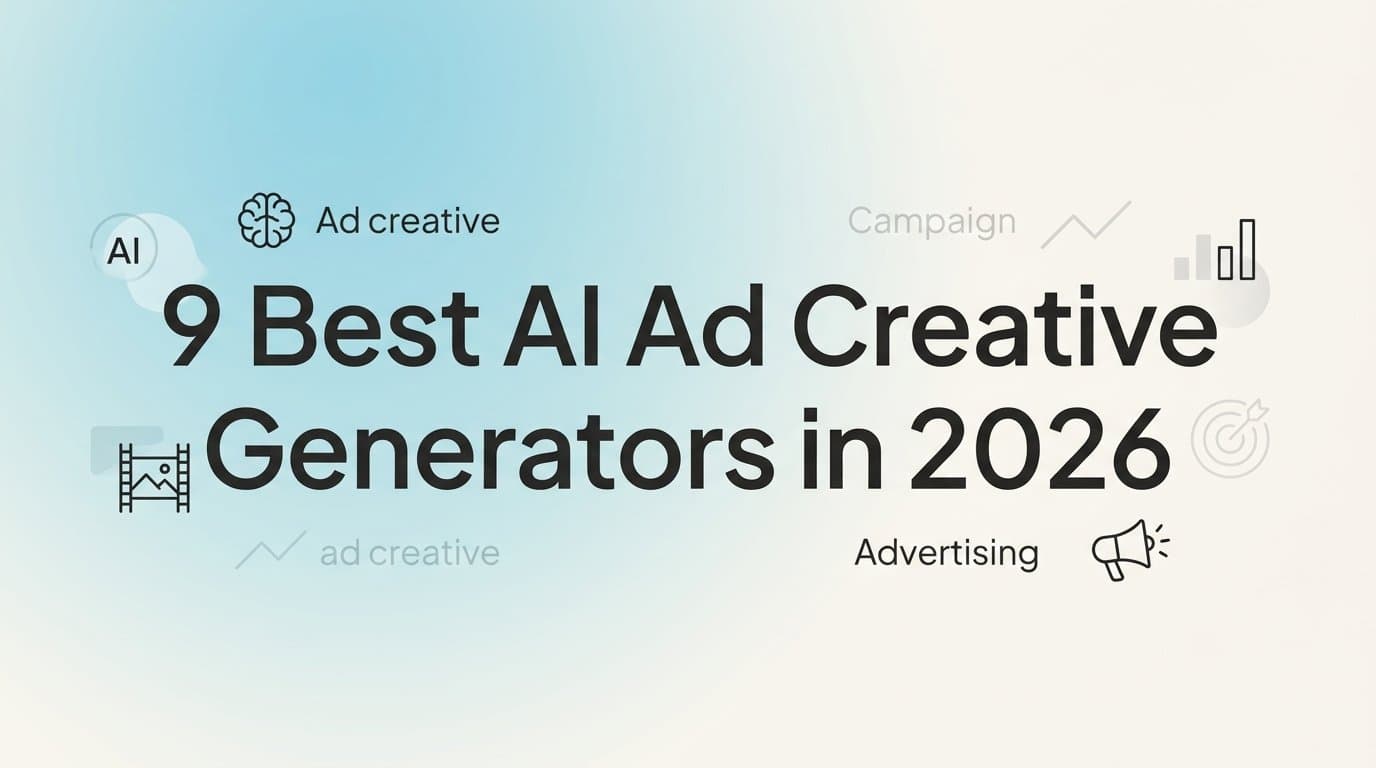 AI

Ad creative

Campaign

9 Best AI Ad Creative Generators in 2026

ad creative

Advertising